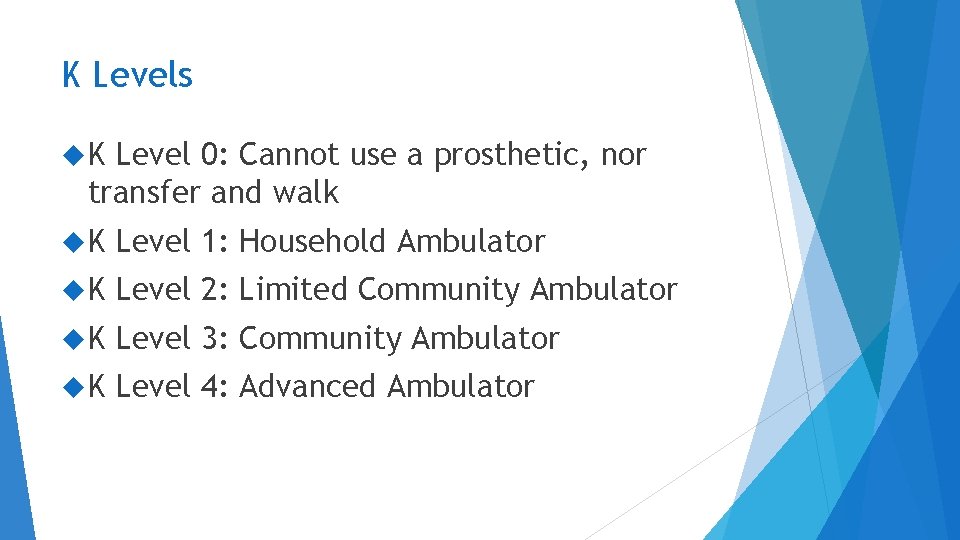 K Levels

K Level 0: Cannot use a prosthetic, nor transfer and walk

K Level 1: Household Ambulator

K Level 2: Limited Community Ambulator

K Level 3: Community Ambulator

K Level 4: Advanced Ambulator